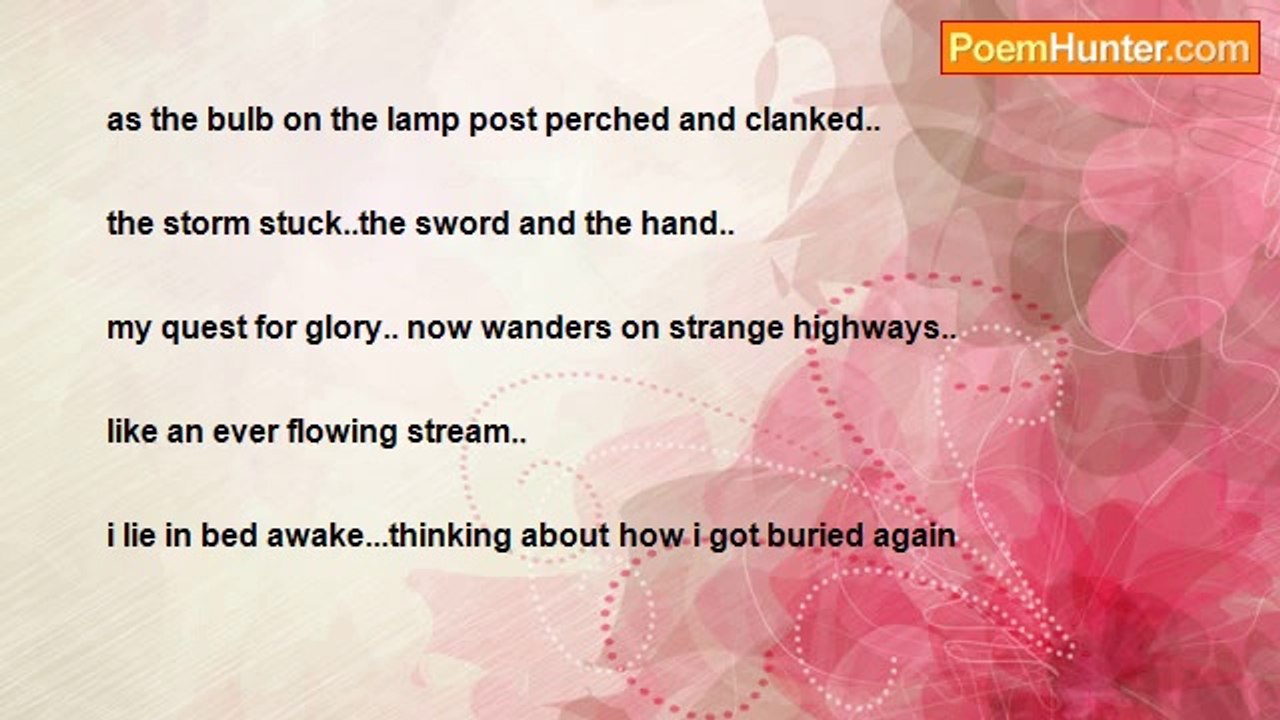 PoemHunter.com

as the bulb on the lamp post perched and clanked..

the storm stuck..the sword and the hand..

my quest for glory.. now wanders on strange highways..

like an ever flowing stream..

i lie in bed awake...thinking about how i got buried again